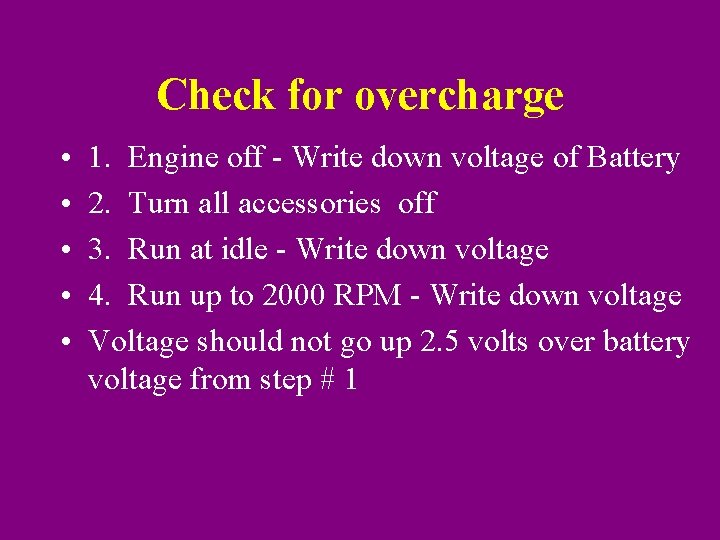 Check for overcharge

• 1. Engine off - Write down voltage of Battery
• 2. Turn all accessories off
• 3. Run at idle - Write down voltage
• 4. Run up to 2000 RPM - Write down voltage
• Voltage should not go up 2.5 volts over battery voltage from step # 1